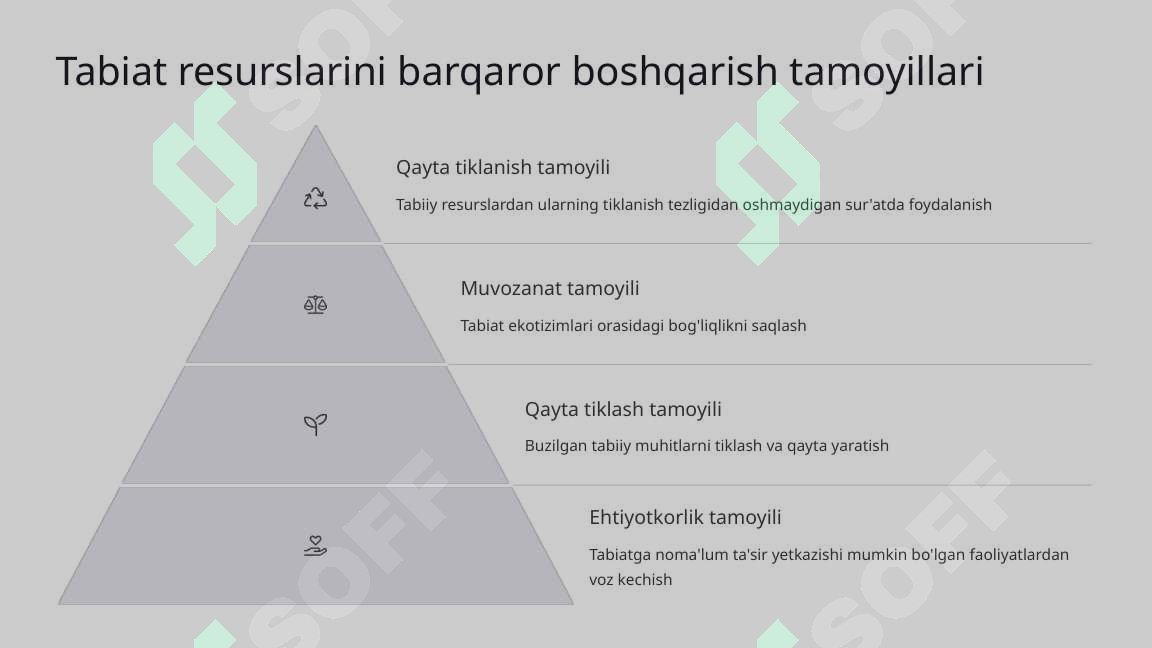 Tabiat resurslarini barqaror boshqarish tamoyillari

Qayta tiklanish tamoyili

Tabiiy resurslardan ularning tiklanish tezligidan oshmaydigan sur'atda foydalanish

Muvozanat tamoyili

Tabiat ekotizimlari orasidagi bog'liqlikni saqlash

Qayta tiklash tamoyili

Buzilgan tabiiy muhitlarni tiklash va qayta yaratish

Ehtiyotkorlik tamoyili

Tabiatga noma'lum ta'sir yetkazishi mumkin bo'lgan faoliyatlardan voz kechish

SOFF SOFF SOFF SOFF